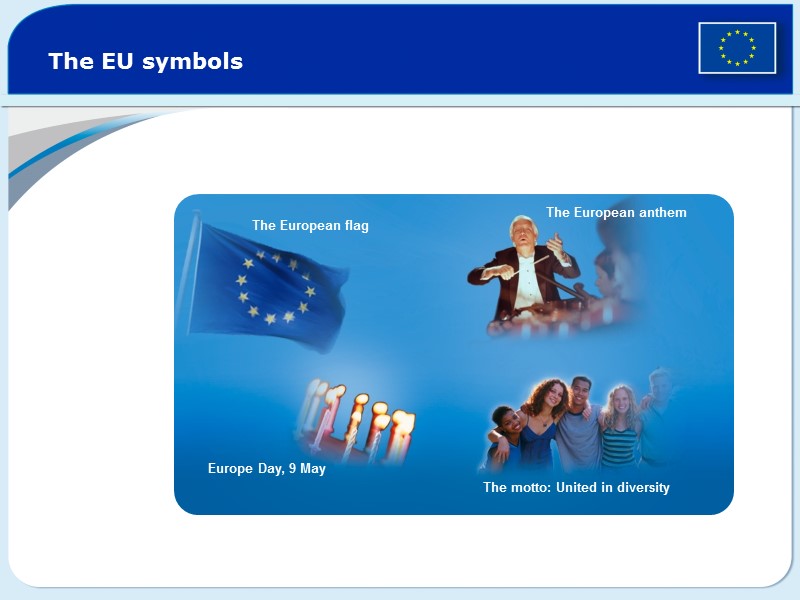 The EU symbols

The European flag

The European anthem

Europe Day, 9 May

The motto: United in diversity